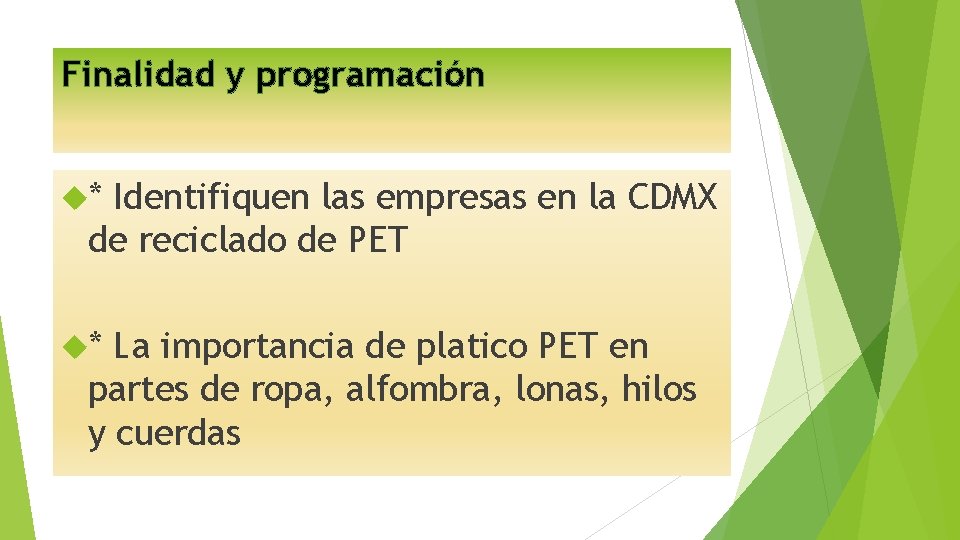 Finalidad y programación

* Identifiquen las empresas en la CDMX de reciclado de PET

* La importancia de platico PET en partes de ropa, alfombra, lonas, hilos y cuerdas